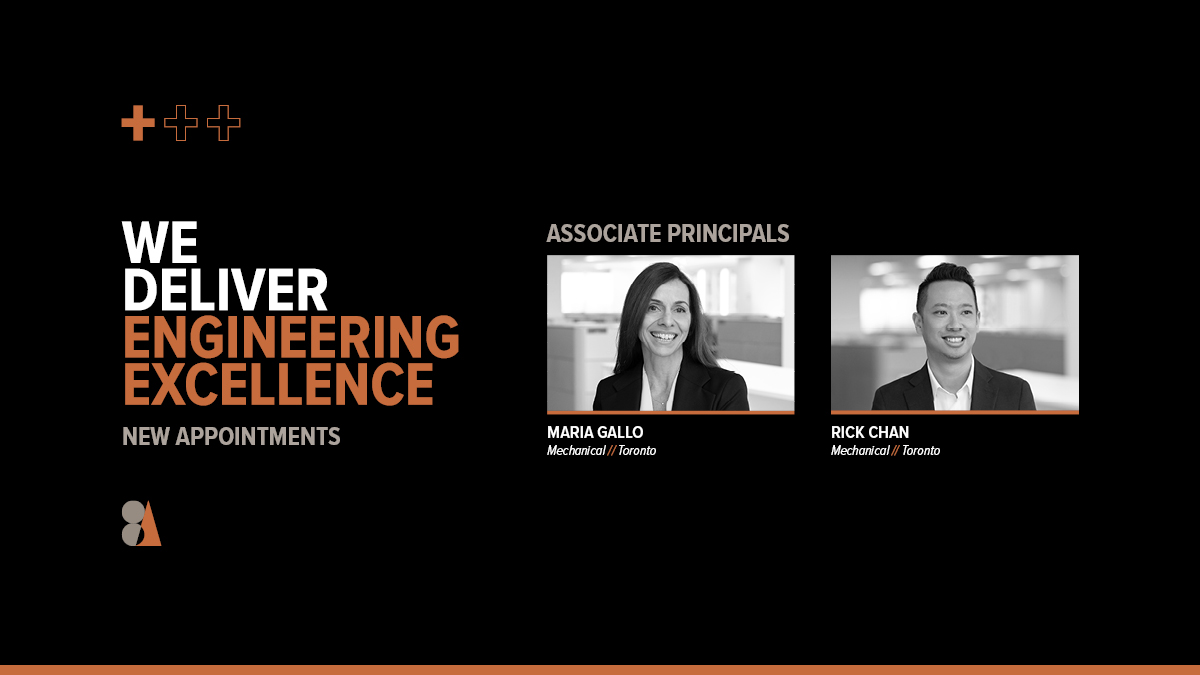 WE
DELIVER
ENGINEERING
EXCELLENCE

NEW APPOINTMENTS

ASSOCIATE PRINCIPALS

MARIA GALLO
Mechanical // Toronto

RICK CHAN
Mechanical // Toronto